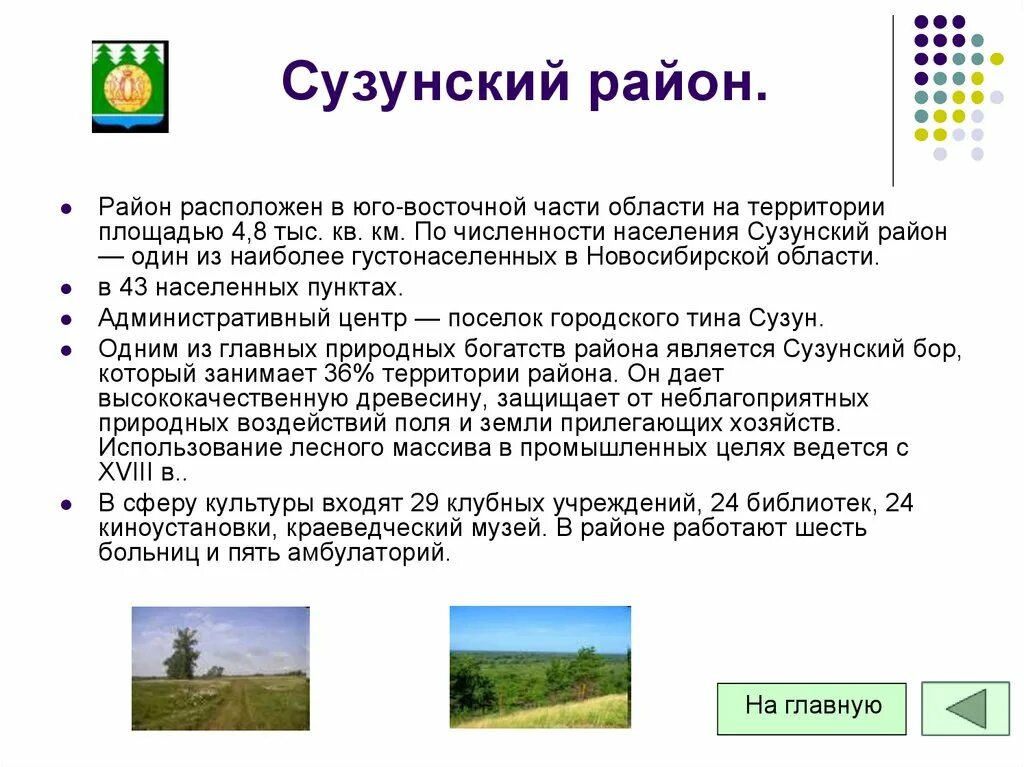 Сузунский район.

- Район расположен в юго-восточной части области на территории площадью 4,8 тыс. кв. км. По численности населения Сузунский район — один из наиболее густонаселенных в Новосибирской области.
- в 43 населенных пунктах.
- Административный центр — поселок городского тина Сузун.
- Одним из главных природных богатств района является Сузунский бор, который занимает 36% территории района. Он дает высококачественную древесину, защищает от неблагоприятных природных воздействий поля и земли прилегающих хозяйств. Использование лесного массива в промышленных целях ведется с XVIII в..
- В сферу культуры входят 29 клубных учреждений, 24 библиотек, 24 киноустановки, краеведческий музей. В районе работают шесть больниц и пять амбулаторий.

На главную